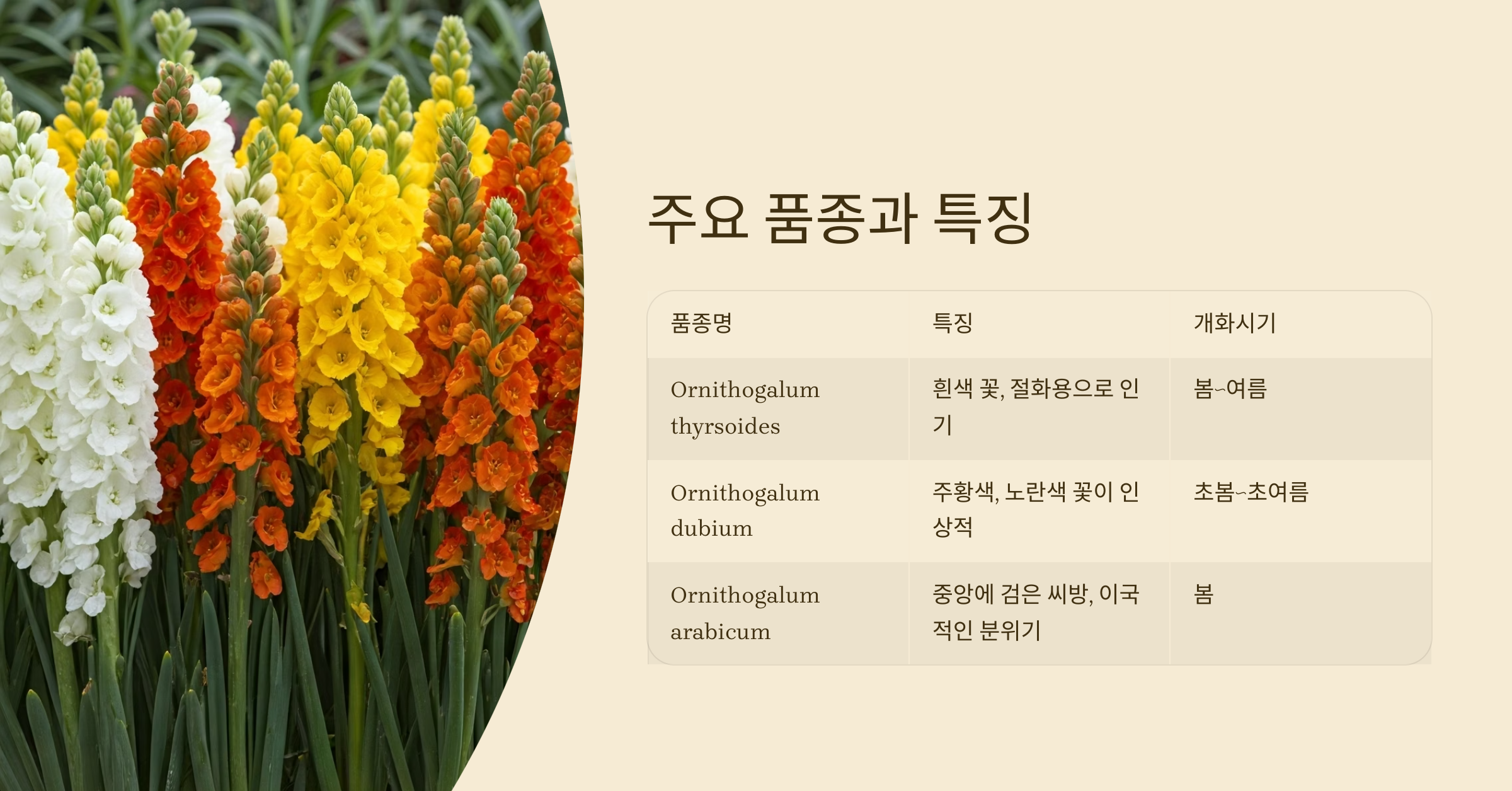 주요 품종과 특징

| 품종명 | 특징 | 개화시기 |
|---|---|---|
| Ornithogalum thyrsoides | 흰색 꽃, 절화용으로 인기 | 봄~여름 |
| Ornithogalum dubium | 주황색, 노란색 꽃이 인상적 | 초봄~초여름 |
| Ornithogalum arabicum | 중앙에 검은 씨방, 이국적인 분위기 | 봄 |